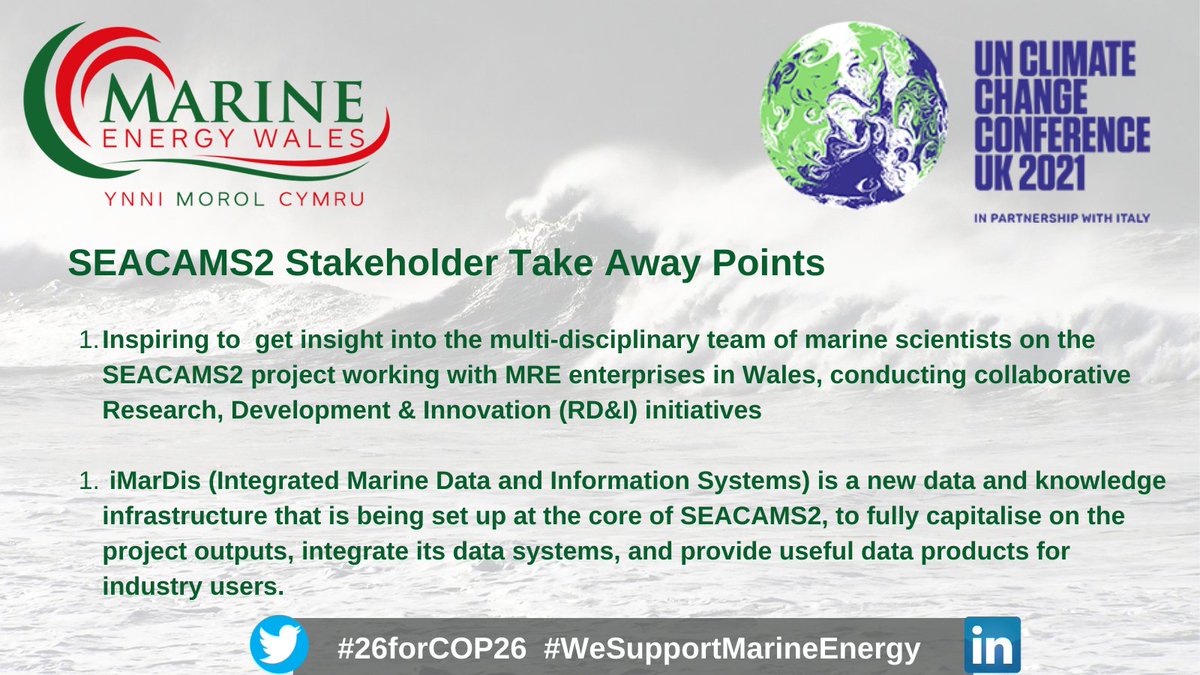 MARINE
ENERGY WALES
YNNI MOROL CYMRU

UN CLIMATE CHANGE CONFERENCE UK 2021
IN PARTNERSHIP WITH ITALY

SEACAMS2 Stakeholder Take Away Points

1. Inspiring to get insight into the multi-disciplinary team of marine scientists on the SEACAMS2 project working with MRE enterprises in Wales, conducting collaborative Research, Development & Innovation (RD&I) initiatives

1. iMarDis (Integrated Marine Data and Information Systems) is a new data and knowledge infrastructure that is being set up at the core of SEACAMS2, to fully capitalise on the project outputs, integrate its data systems, and provide useful data products for industry users.

#26forCOP26 #WeSupportMarineEnergy
in